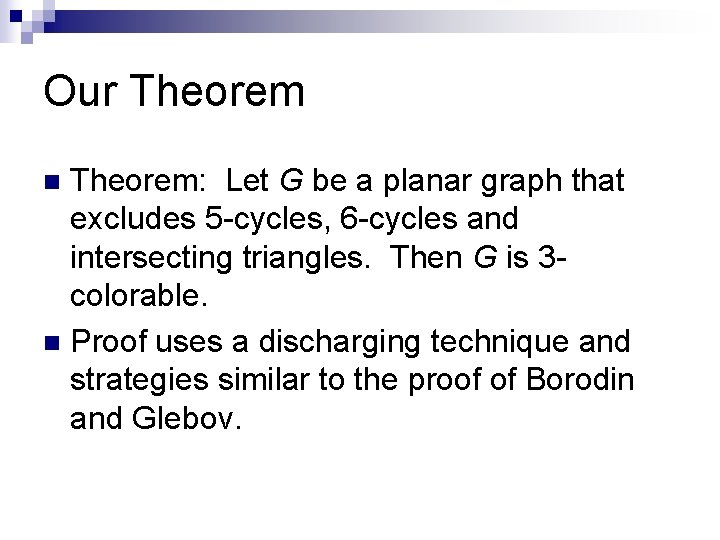 Our Theorem

Theorem: Let $G$ be a planar graph that excludes 5-cycles, 6-cycles and intersecting triangles. Then $G$ is 3-colorable.

Proof uses a discharging technique and strategies similar to the proof of Borodin and Glebov.